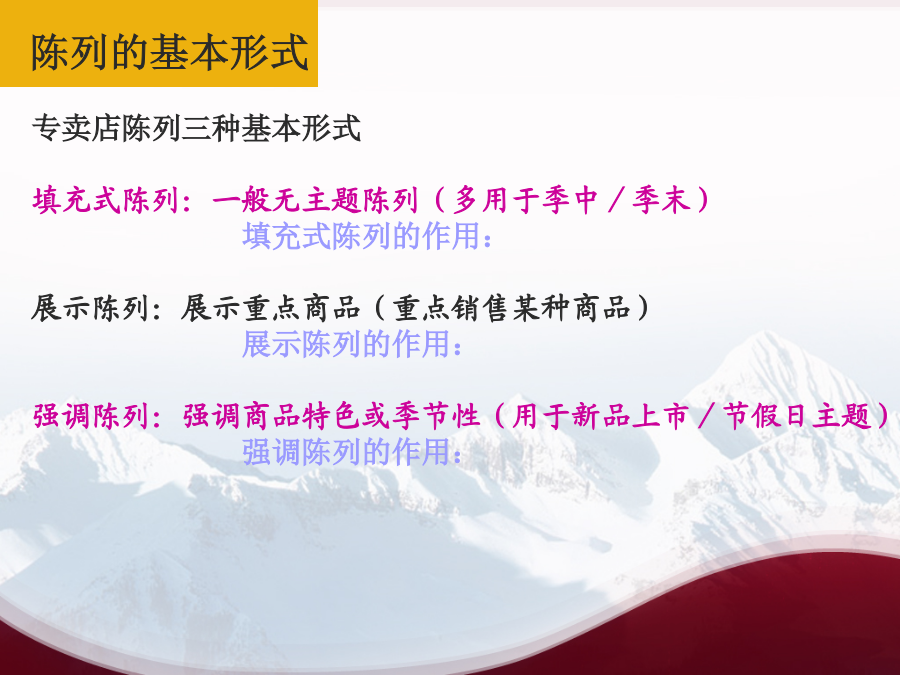 陈列的基本形式

专卖店陈列三种基本形式

填充式陈列：一般无主题陈列（多用于季中／季末）
填充式陈列的作用：

展示陈列：展示重点商品（重点销售某种商品）
展示陈列的作用：

强调陈列：强调商品特色或季节性（用于新品上市／节假日主题）
强调陈列的作用：